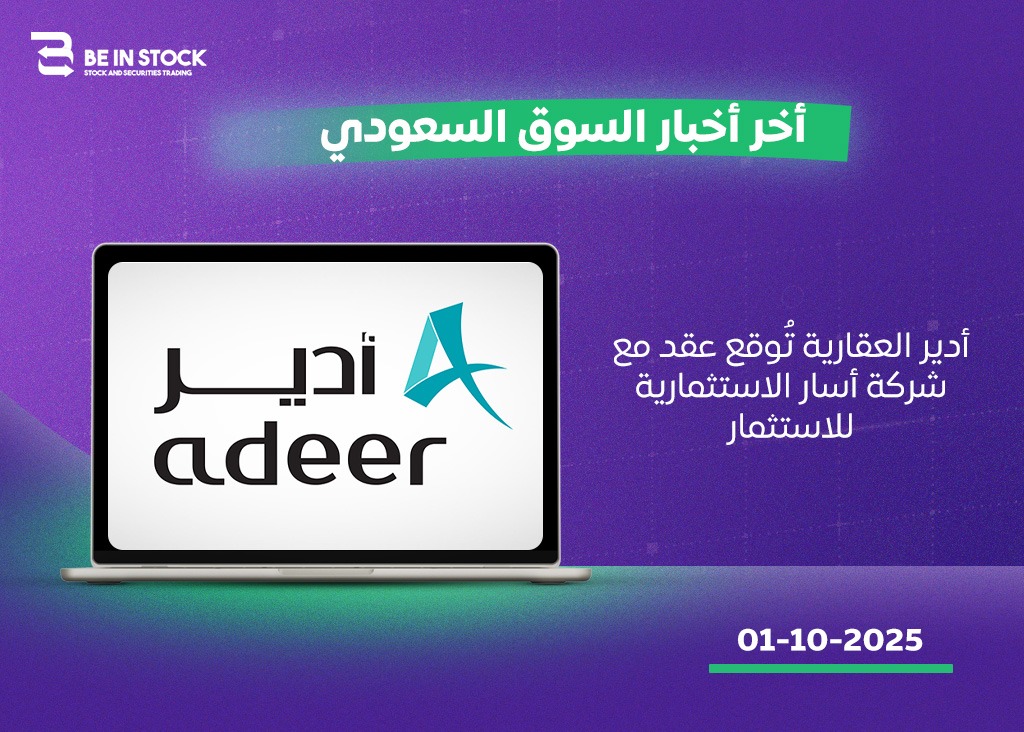 BE IN STOCK
STOCK AND SECURITIES TRADING

أخر أخبار السوق السعودي

أدير
adeer

أدير العقارية تُوقع عقد مع شركة أسار الاستثمارية للاستثمار

01-10-2025